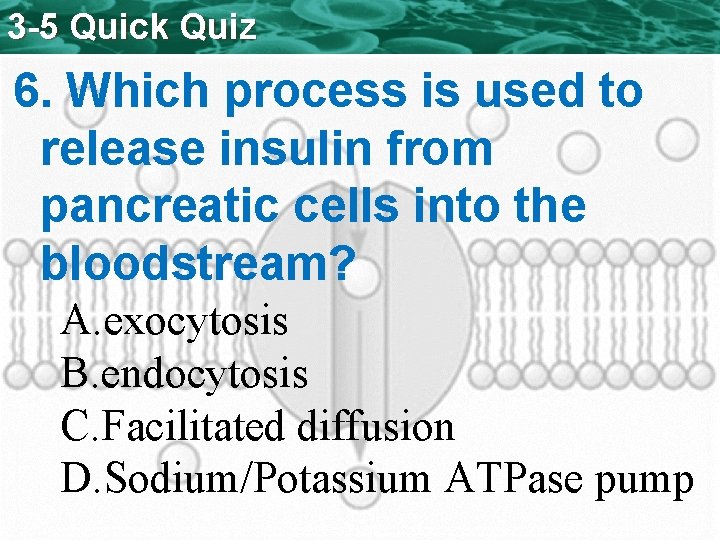 3-5 Quick Quiz

6. Which process is used to release insulin from pancreatic cells into the bloodstream?

A.exocytosis
B.endocytosis
C.Facilitated diffusion
D.Sodium/Potassium ATPase pump